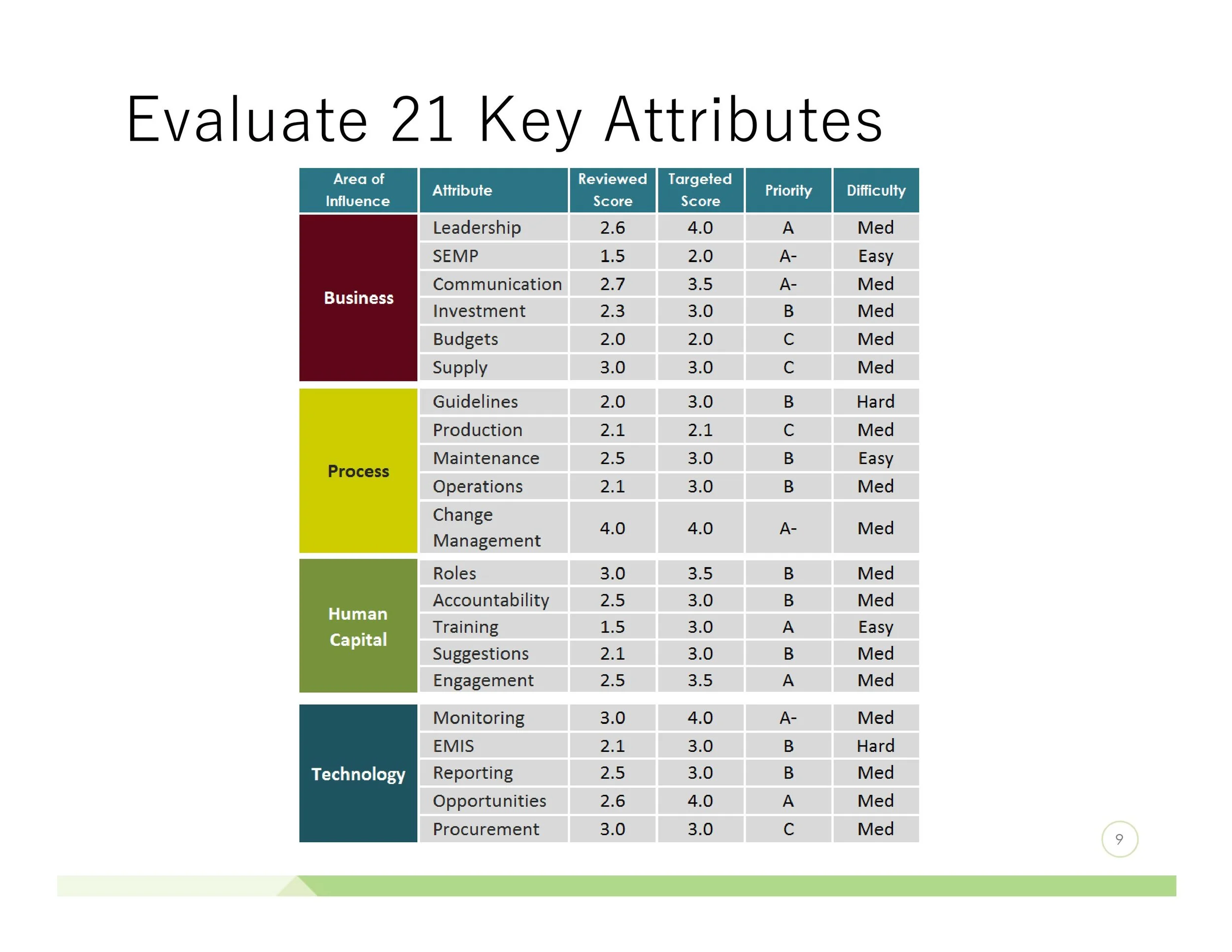 Evaluate 21 Key Attributes

| Area of Influence | Attribute | Reviewed Score | Targeted Score | Priority | Difficulty |
|---|---|---|---|---|---|
| Business | Leadership | 2.6 | 4.0 | A | Med |
| | SEMP | 1.5 | 2.0 | A- | Easy |
| | Communication | 2.7 | 3.5 | A- | Med |
| | Investment | 2.3 | 3.0 | B | Med |
| | Budgets | 2.0 | 2.0 | C | Med |
| | Supply | 3.0 | 3.0 | C | Med |
| Process | Guidelines | 2.0 | 3.0 | B | Hard |
| | Production | 2.1 | 2.1 | C | Med |
| | Maintenance | 2.5 | 3.0 | B | Easy |
| | Operations | 2.1 | 3.0 | B | Med |
| | Change Management | 4.0 | 4.0 | A- | Med |
| Human Capital | Roles | 3.0 | 3.5 | B | Med |
| | Accountability | 2.5 | 3.0 | B | Med |
| | Training | 1.5 | 3.0 | A | Easy |
| | Suggestions | 2.1 | 3.0 | B | Med |
| | Engagement | 2.5 | 3.5 | A | Med |
| Technology | Monitoring | 3.0 | 4.0 | A- | Med |
| | EMIS | 2.1 | 3.0 | B | Hard |
| | Reporting | 2.5 | 3.0 | B | Med |
| | Opportunities | 2.6 | 4.0 | A | Med |
| | Procurement | 3.0 | 3.0 | C | Med |

9